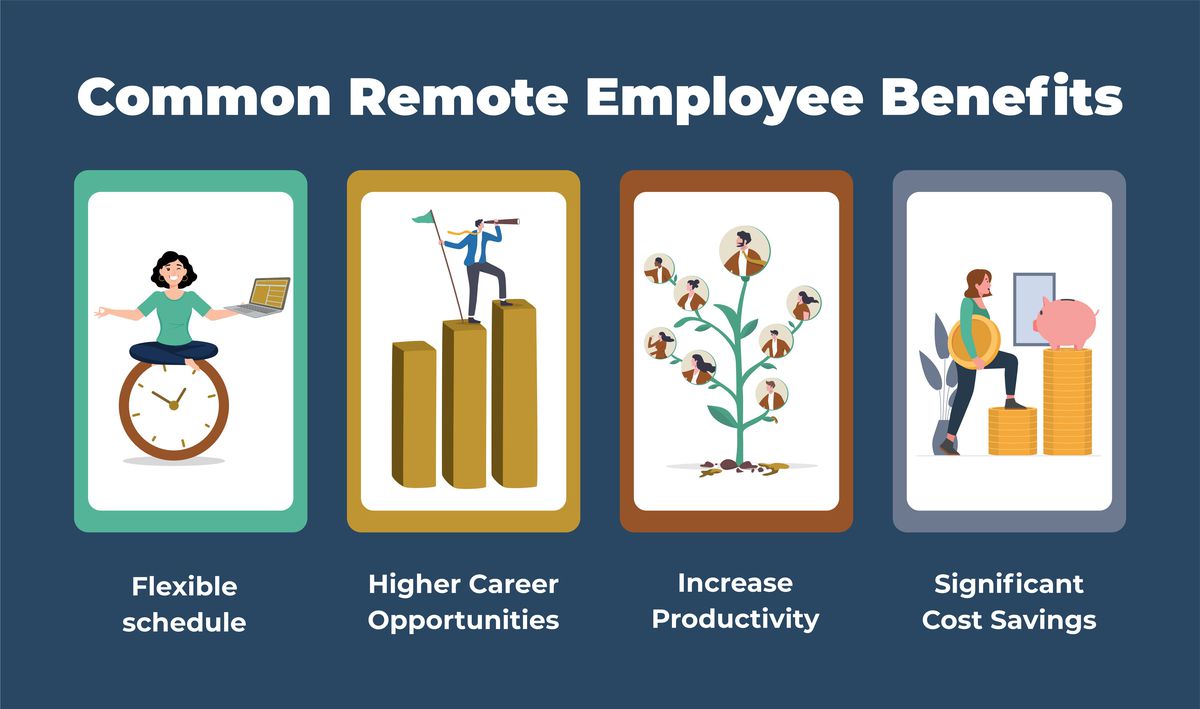 Common Remote Employee Benefits

Flexible schedule

Higher Career Opportunities

Increase Productivity

Significant Cost Savings